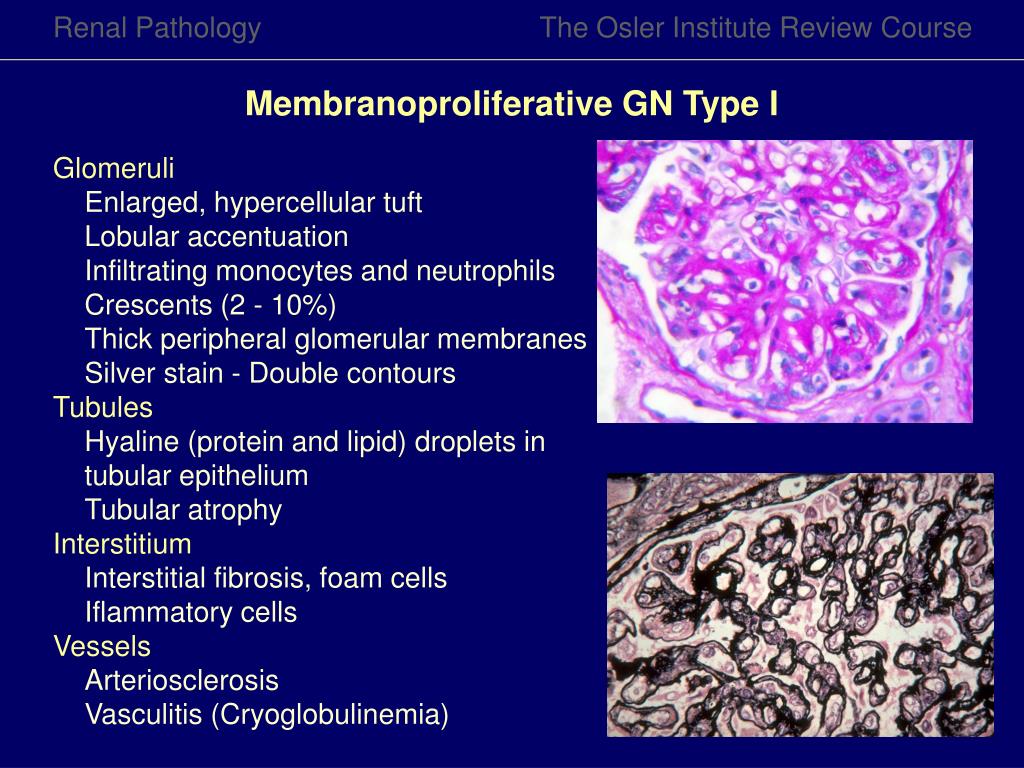 Renal Pathology The Osler Institute Review Course

Membranoproliferative GN Type I

Glomeruli
Enlarged, hypercellular tuft
Lobular accentuation
Infiltrating monocytes and neutrophils
Crescents (2 - 10%)
Thick peripheral glomerular membranes
Silver stain - Double contours
Tubules
Hyaline (protein and lipid) droplets in tubular epithelium
Tubular atrophy
Interstitium
Interstitial fibrosis, foam cells
Iflammatory cells
Vessels
Arteriosclerosis
Vasculitis (Cryoglobulinemia)